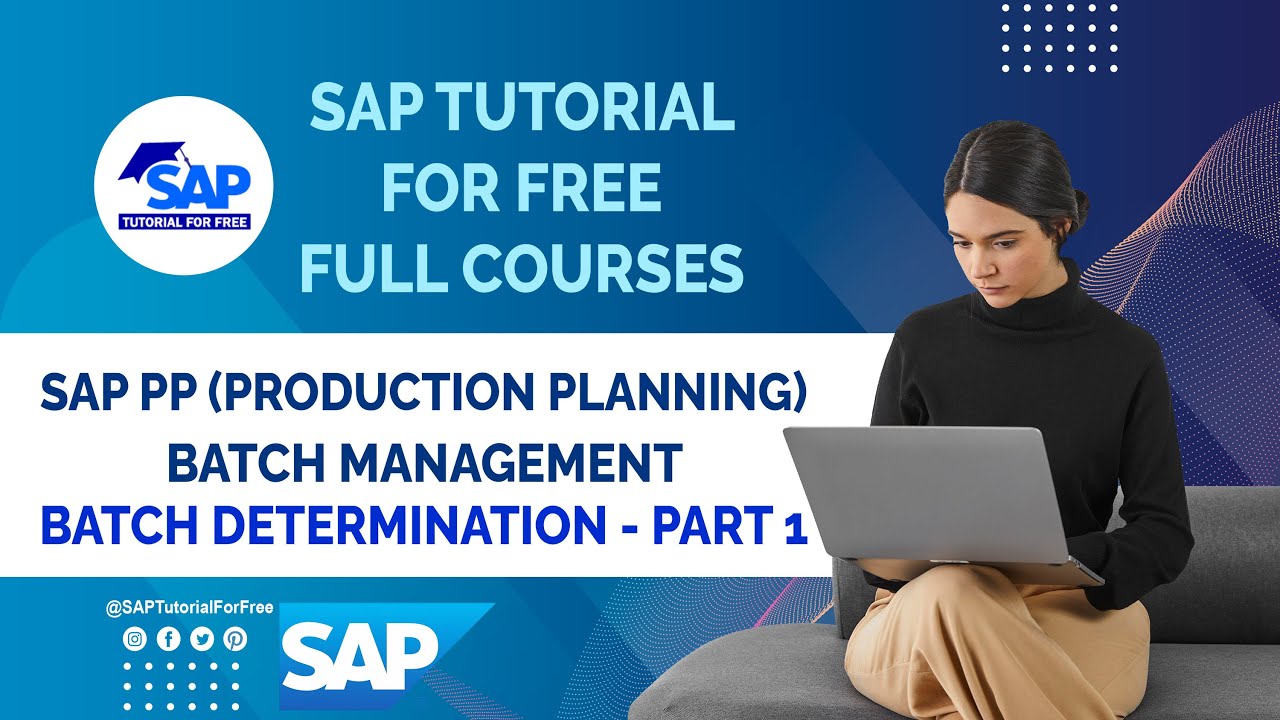 SAP
TUTORIAL FOR FREE

SAP TUTORIAL FOR FREE FULL COURSES

SAP PP (PRODUCTION PLANNING)
BATCH MANAGEMENT
BATCH DETERMINATION - PART 1

@SAPTutorialForFree

SAP